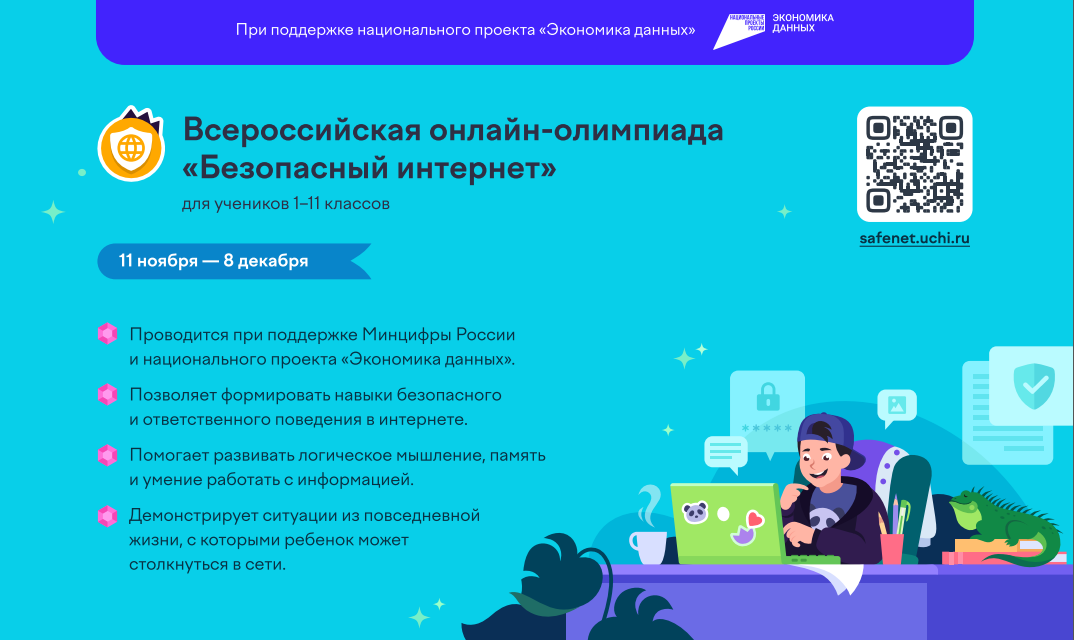 При поддержке национального проекта «Экономика данных»

НАЦИОНАЛЬНЫЕ ПРОЕКТЫ РОССИИ

ЭКОНОМИКА ДАННЫХ

Всероссийская онлайн-олимпиада «Безопасный интернет»

для учеников 1–11 классов

safenet.uchi.ru

11 ноября — 8 декабря

Проводится при поддержке Минцифры России и национального проекта «Экономика данных».

Позволяет формировать навыки безопасного и ответственного поведения в интернете.

Помогает развивать логическое мышление, память и умение работать с информацией.

Демонстрирует ситуации из повседневной жизни, с которыми ребенок может столкнуться в сети.

*****